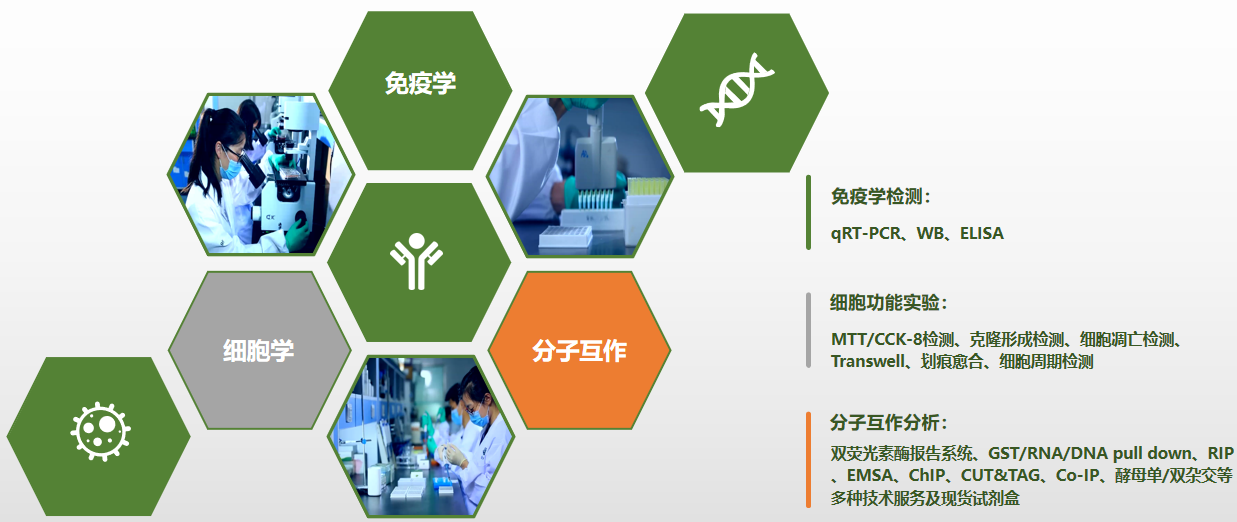 免疫学

细胞学

分子互作

免疫学检测：

qRT-PCR、WB、ELISA

细胞功能实验：

MTT/CCK-8检测、克隆形成检测、细胞凋亡检测、Transwell、划痕愈合、细胞周期检测

分子互作分析：

双荧光素酶报告系统、GST/RNA/DNA pull down、RIP、EMSA、ChIP、CUT&TAG、Co-IP、酵母单/双杂交等多种技术服务及现货试剂盒